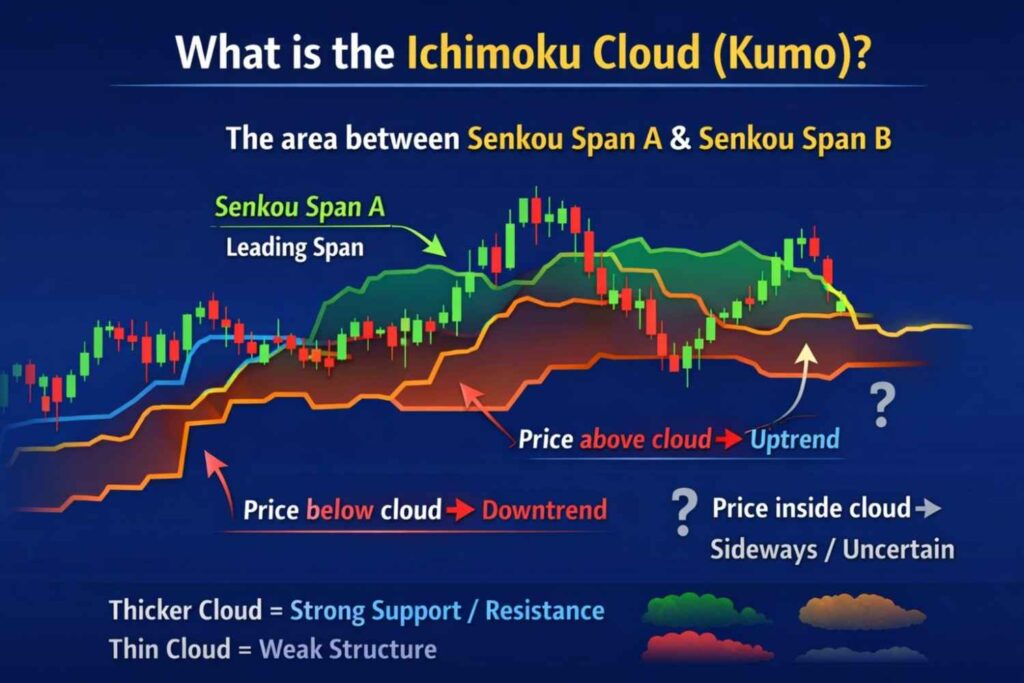 What is the Ichimoku Cloud (Kumo)?

The area between Senkou Span A & Senkou Span B

Senkou Span A
Leading Span

?

Price above cloud → Uptrend

Price below cloud → Downtrend

? Price inside cloud →
Sideways / Uncertain

Thicker Cloud = Strong Support / Resistance
Thin Cloud = Weak Structure